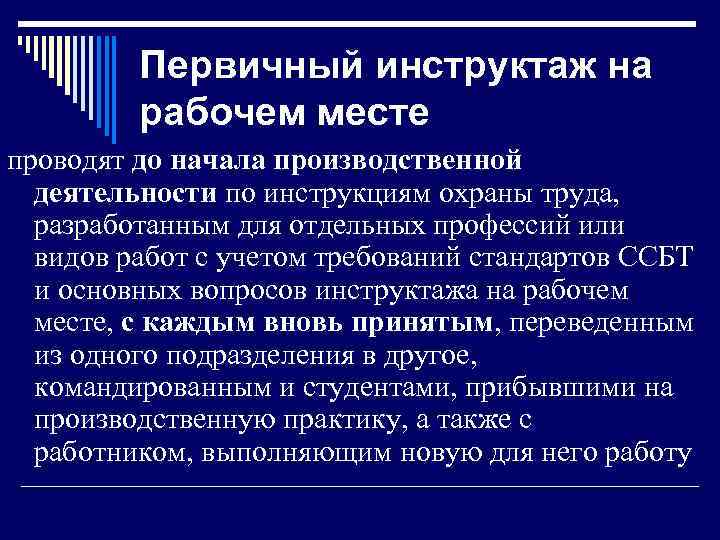 Первичный инструктаж на рабочем месте

проводят до начала производственной деятельности по инструкциям охраны труда, разработанным для отдельных профессий или видов работ с учетом требований стандартов ССБТ и основных вопросов инструктажа на рабочем месте, с каждым вновь принятым, переведенным из одного подразделения в другое, командированным и студентами, прибывшими на производственную практику, а также с работником, выполняющим новую для него работу